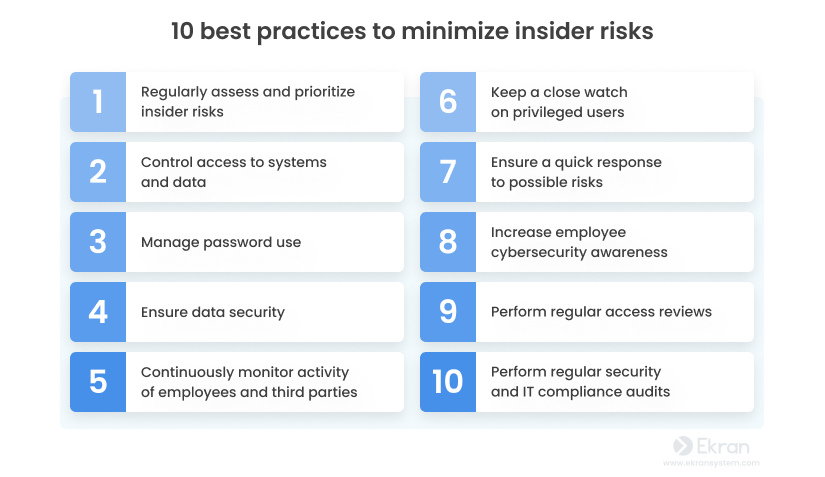 10 best practices to minimize insider risks

1 Regularly assess and prioritize insider risks

2 Control access to systems and data

3 Manage password use

4 Ensure data security

5 Continuously monitor activity of employees and third parties

6 Keep a close watch on privileged users

7 Ensure a quick response to possible risks

8 Increase employee cybersecurity awareness

9 Perform regular access reviews

10 Perform regular security and IT compliance audits

Ekran
www.ekransystem.com